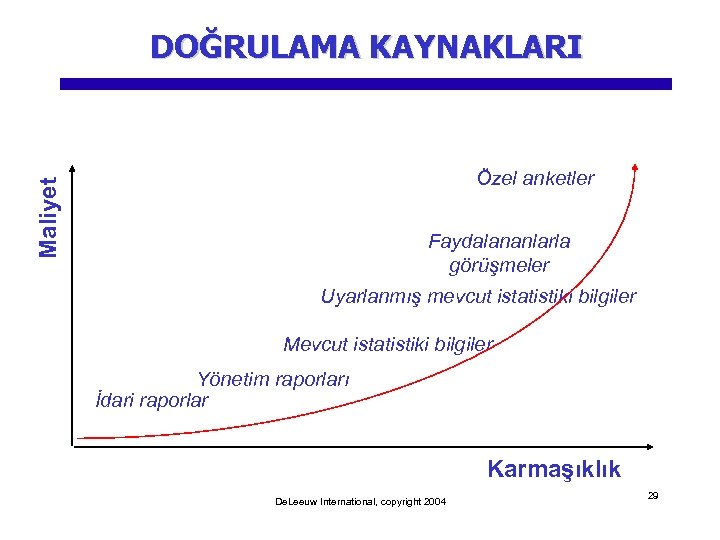 DOĞRULAMA KAYNAKLARI

Maliyet

Özel anketler

Faydalananlarla görüşmeler

Uyarlanmış mevcut istatistiki bilgiler

Mevcut istatistiki bilgiler

Yönetim raporları

İdari raporlar

Karmaşıklık

DeLeeuw International, copyright 2004

29